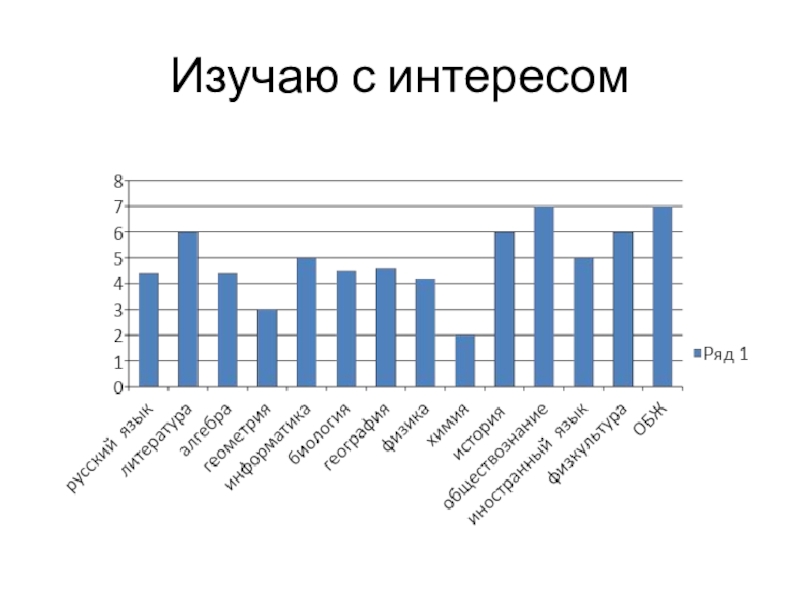 Изучаю с интересом

8
7
6
5
4
3
2
1
0

русский язык
литература
алгебра
геометрия
информатика
биология
география
физика
химия
история
обществознание
иностранный язык
физкультура
ОБЖ

Ряд 1